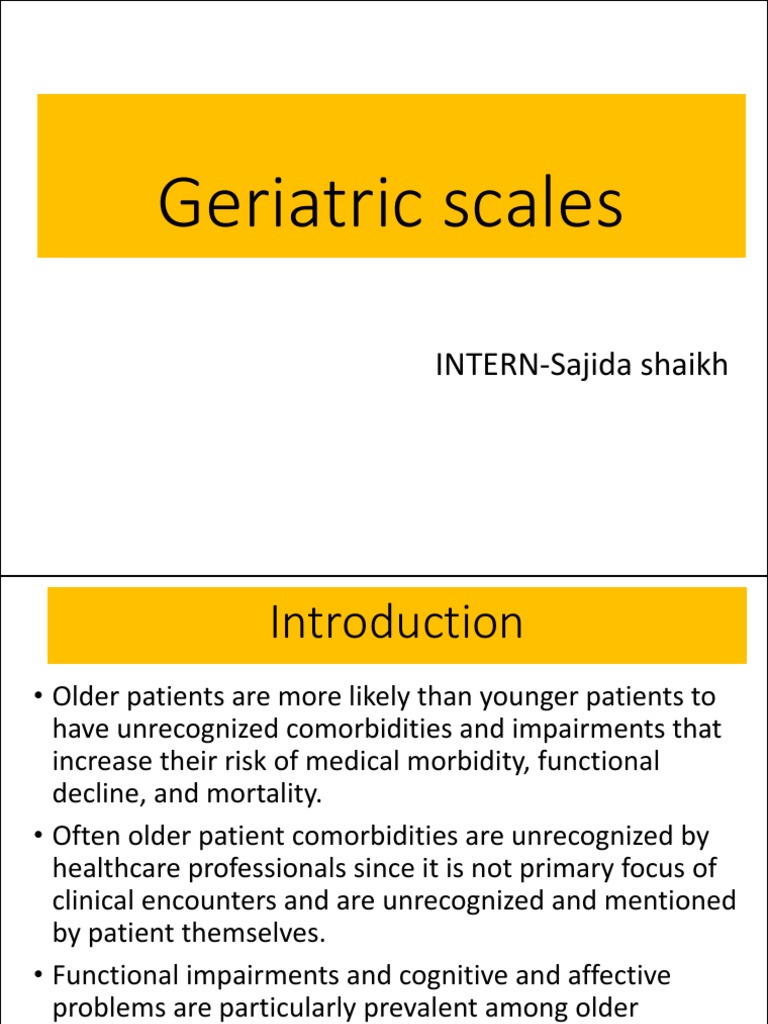 Geriatric scales

INTERN-Sajida shaikh

Introduction

• Older patients are more likely than younger patients to have unrecognized comorbidities and impairments that increase their risk of medical morbidity, functional decline, and mortality.

• Often older patient comorbidities are unrecognized by healthcare professionals since it is not primary focus of clinical encounters and are unrecognized and mentioned by patient themselves.

• Functional impairments and cognitive and affective problems are particularly prevalent among older